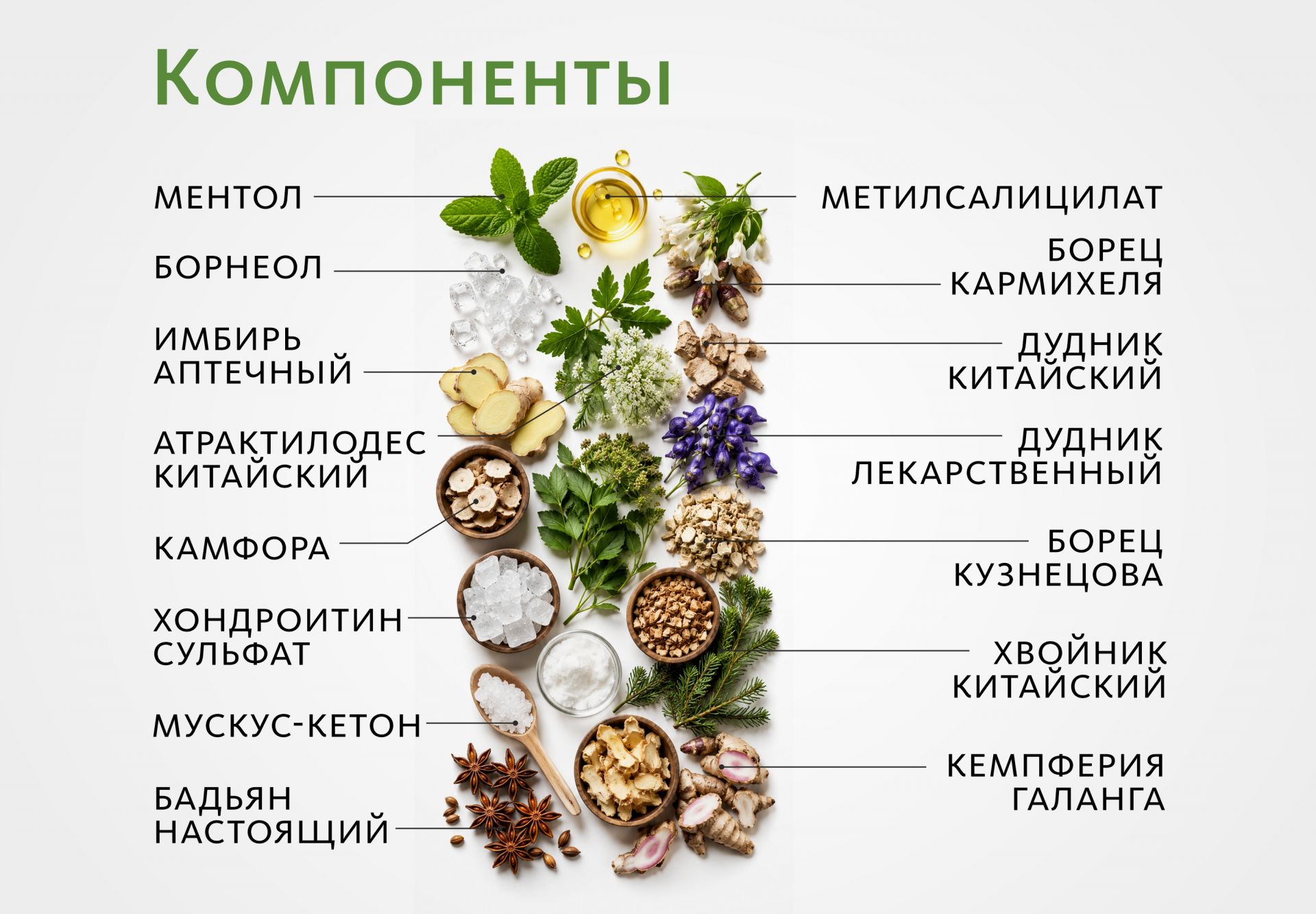 Компоненты

МЕНТОЛ

БОРНЕОЛ

ИМБИРЬ АПТЕЧНЫЙ

АТРАКТИЛОДЕС КИТАЙСКИЙ

КАМФОРА

ХОНДРОИТИН СУЛЬФАТ

МУСКУС-КЕТОН

БАДЬЯН НАСТОЯЩИЙ

МЕТИЛСАЛИЦИЛАТ

БОРЕЦ КАРМИХЕЛЯ

ДУДНИК КИТАЙСКИЙ

ДУДНИК ЛЕКАРСТВЕННЫЙ

БОРЕЦ КУЗНЕЦОВА

ХВОЙНИК КИТАЙСКИЙ

КЕМПФЕРИЯ ГАЛАНГА